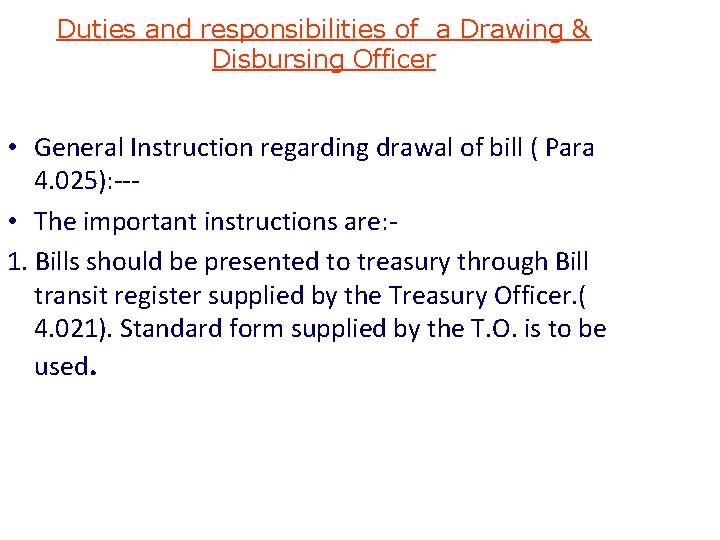 Duties and responsibilities of a Drawing & Disbursing Officer

• General Instruction regarding drawal of bill ( Para 4.025):---

• The important instructions are:-

1. Bills should be presented to treasury through Bill transit register supplied by the Treasury Officer.( 4.021). Standard form supplied by the T.O. is to be used.